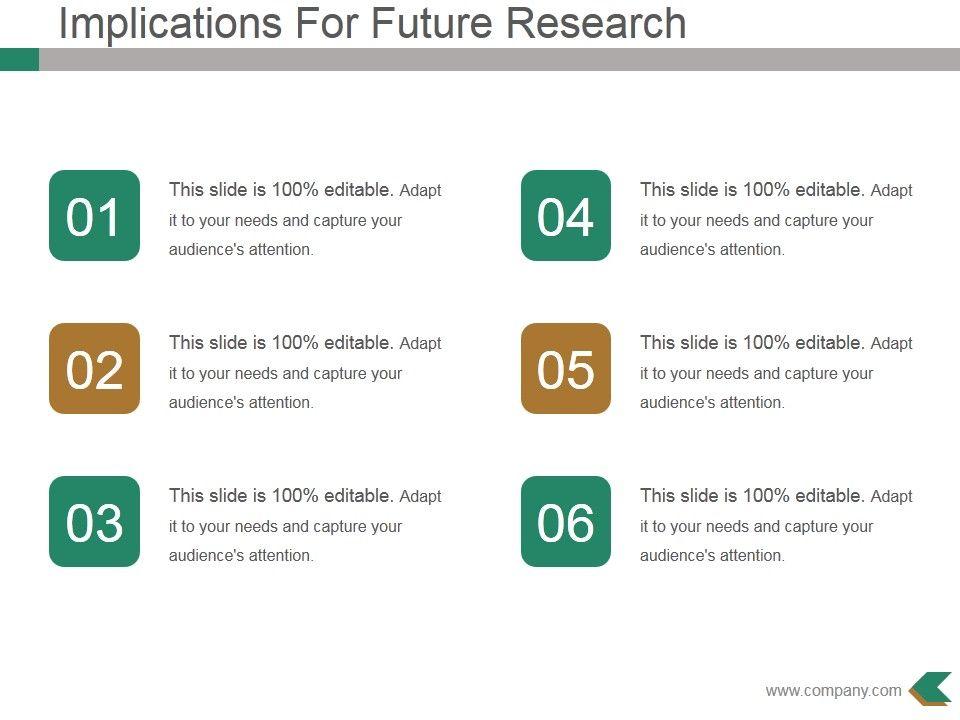 Implications For Future Research

01

This slide is 100% editable. Adapt it to your needs and capture your audience's attention.

02

This slide is 100% editable. Adapt it to your needs and capture your audience's attention.

03

This slide is 100% editable. Adapt it to your needs and capture your audience's attention.

04

This slide is 100% editable. Adapt it to your needs and capture your audience's attention.

05

This slide is 100% editable. Adapt it to your needs and capture your audience's attention.

06

This slide is 100% editable. Adapt it to your needs and capture your audience's attention.

www.company.com